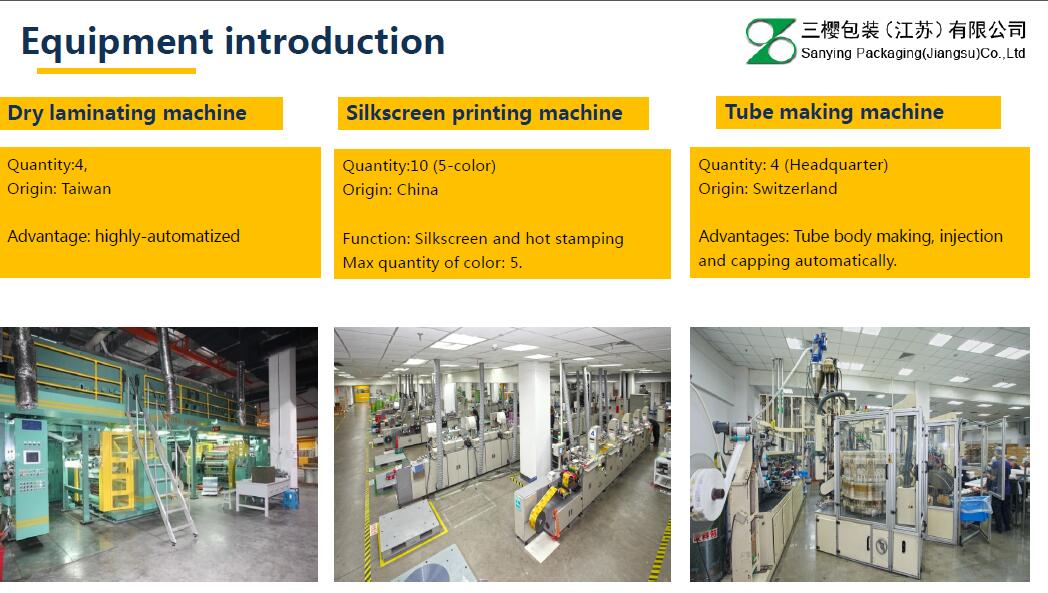 Equipment introduction

三樱包装（江苏）有限公司
Sanying Packaging(Jiangsu)Co.,Ltd

Dry laminating machine

Quantity:4,
Origin: Taiwan

Advantage: highly-automatized

Silkscreen printing machine

Quantity:10 (5-color)
Origin: China

Function: Silkscreen and hot stamping
Max quantity of color: 5.

Tube making machine

Quantity: 4 (Headquarter)
Origin: Switzerland

Advantages: Tube body making, injection and capping automatically.